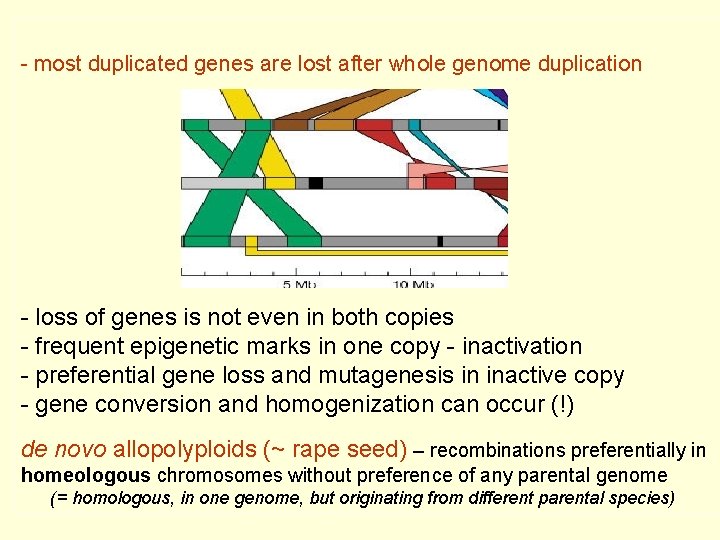 - most duplicated genes are lost after whole genome duplication

5 Mb
10 Mb

- loss of genes is not even in both copies
- frequent epigenetic marks in one copy - inactivation
- preferential gene loss and mutagenesis in inactive copy
- gene conversion and homogenization can occur (!)

de novo allopolyploids (~ rape seed) – recombinations preferentially in homeologous chromosomes without preference of any parental genome
(= homologous, in one genome, but originating from different parental species)